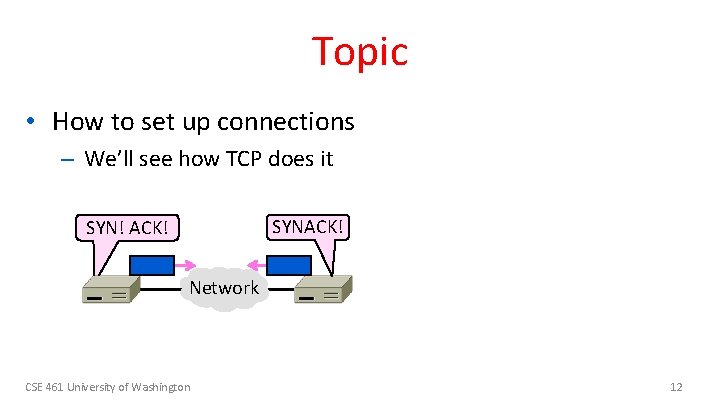 Topic

• How to set up connections
  – We'll see how TCP does it

SYN! ACK!

SYNACK!

Network

CSE 461 University of Washington

12